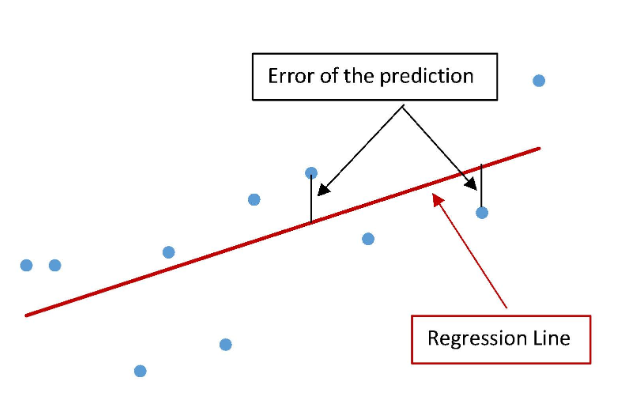 Error of the prediction

Regression Line